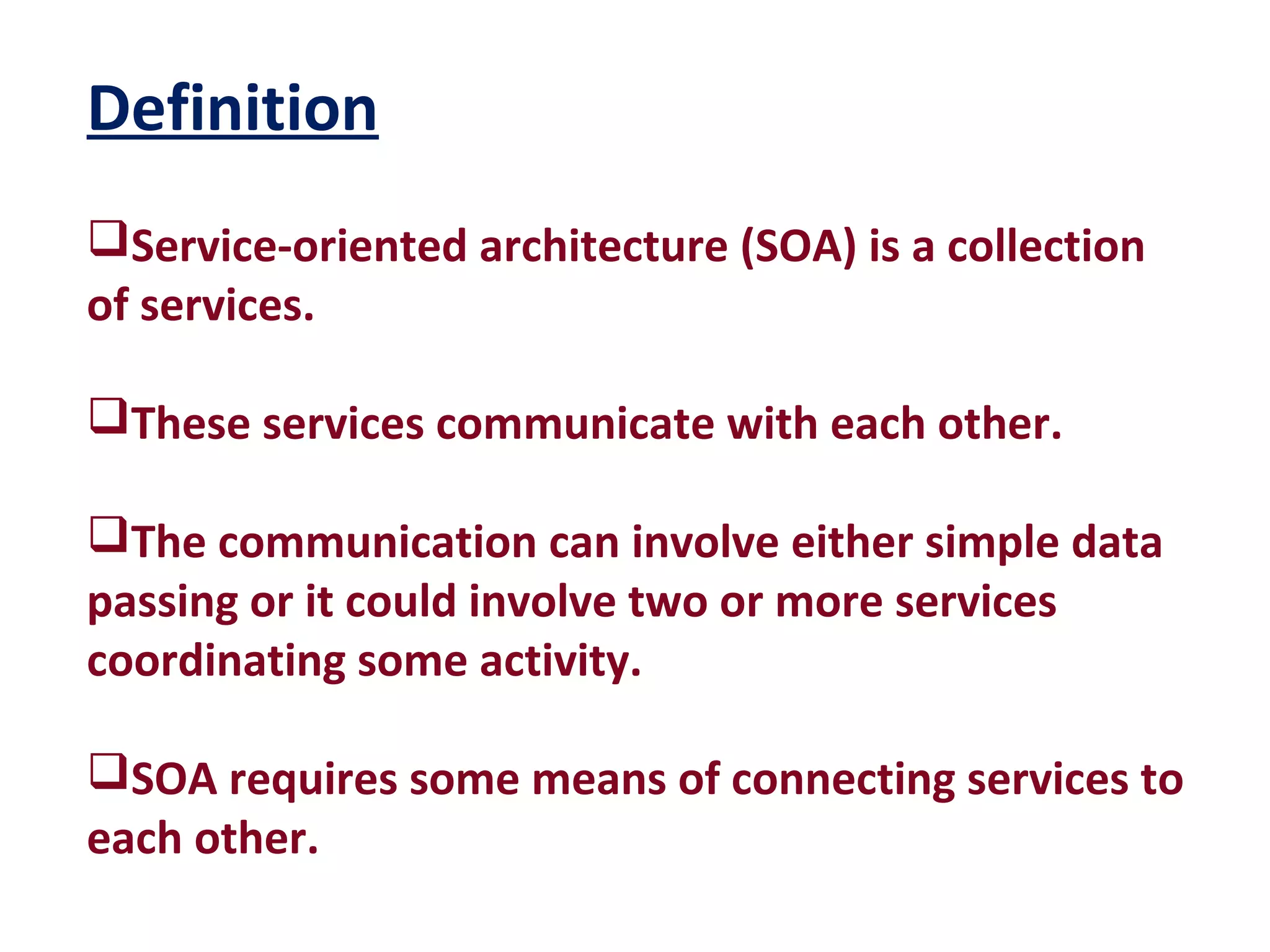 Definition

❑Service-oriented architecture (SOA) is a collection of services.

❑These services communicate with each other.

❑The communication can involve either simple data passing or it could involve two or more services coordinating some activity.

❑SOA requires some means of connecting services to each other.